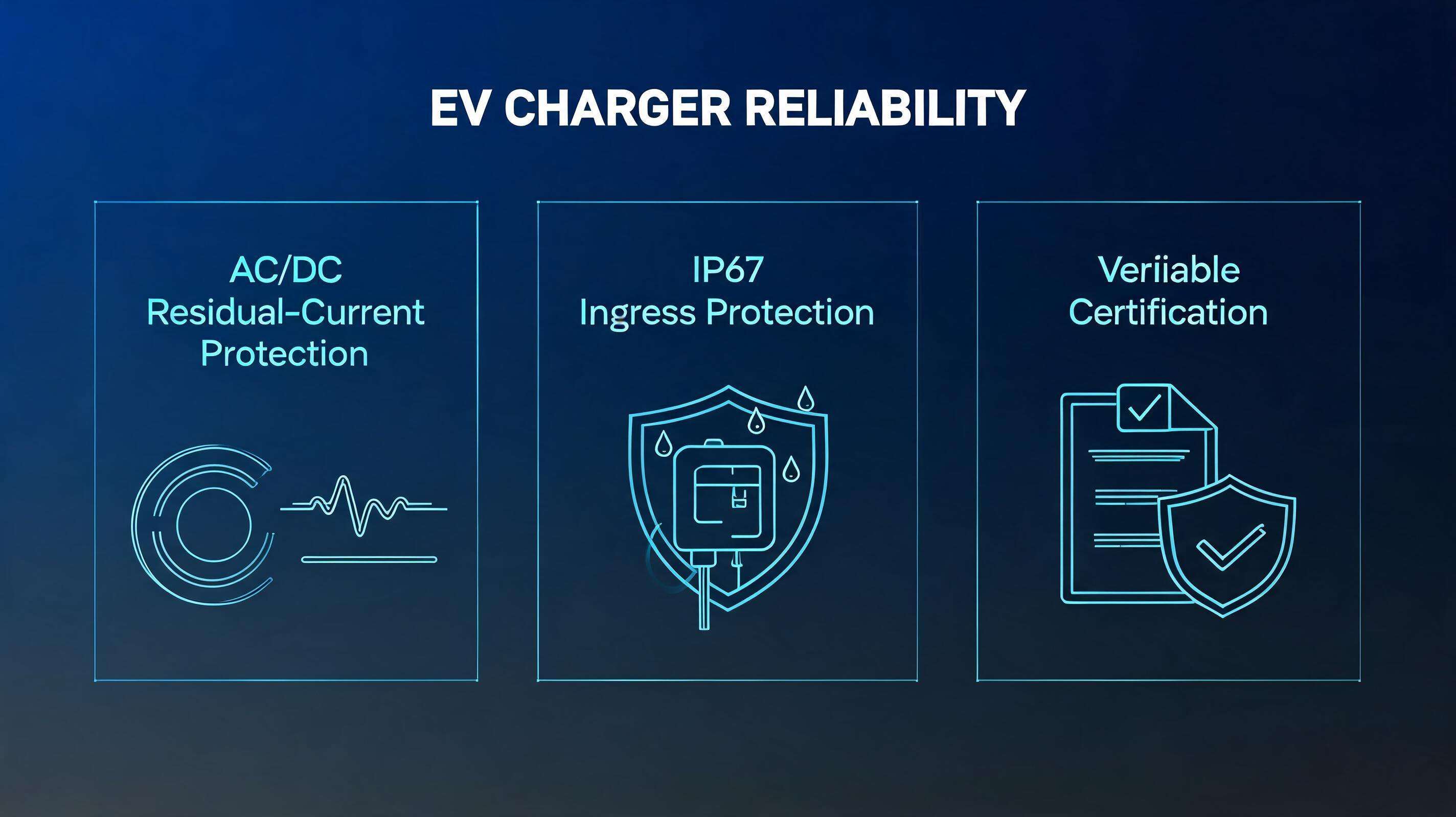 EV CHARGER RELIABILITY

AC/DC Residual-Current Protection

IP67 Ingress Protection

Veriiable Certification